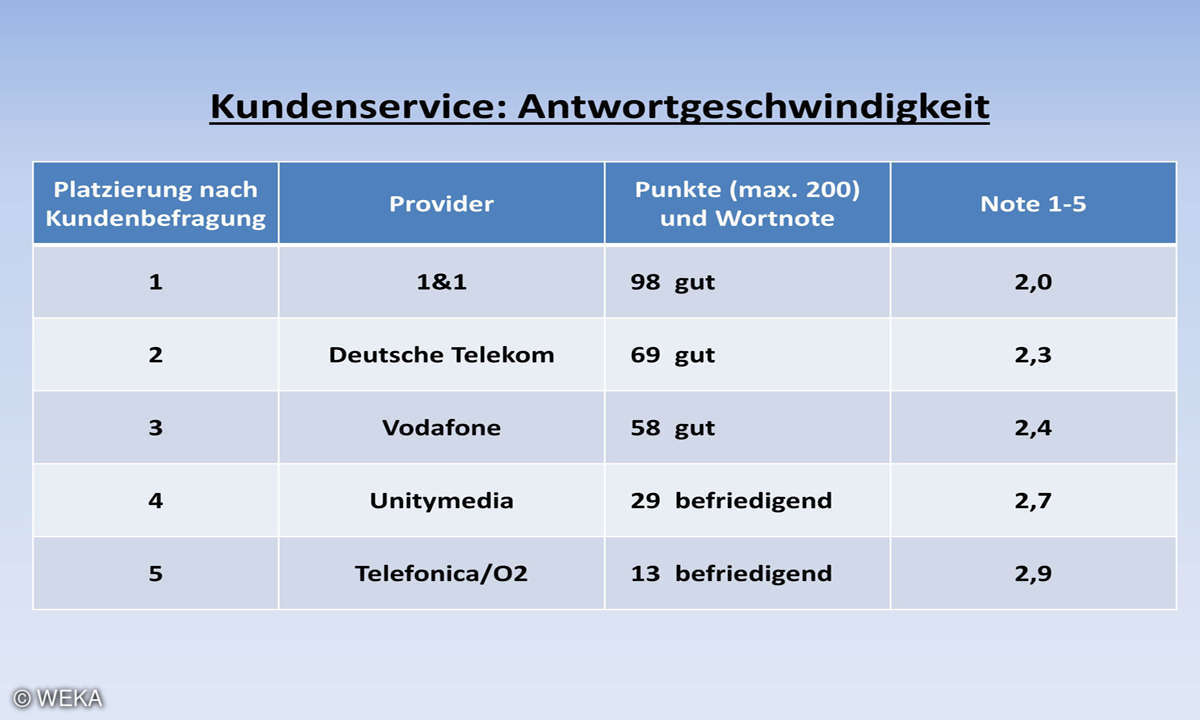 Kundenservice: Antwortgeschwindigkeit

| Platzierung nach Kundenbefragung | Provider | Punkte (max. 200) und Wortnote | Note 1-5 |
|---|---|---|---|
| 1 | 1&1 | 98 gut | 2,0 |
| 2 | Deutsche Telekom | 69 gut | 2,3 |
| 3 | Vodafone | 58 gut | 2,4 |
| 4 | Unitymedia | 29 befriedigend | 2,7 |
| 5 | Telefonica/O2 | 13 befriedigend | 2,9 |

© WEKA